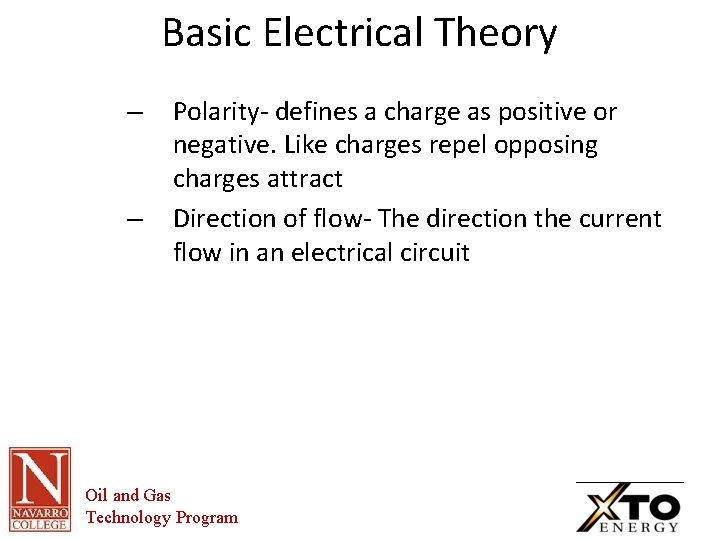 Basic Electrical Theory

– Polarity- defines a charge as positive or negative. Like charges repel opposing charges attract

– Direction of flow- The direction the current flow in an electrical circuit

N
NAVARRO COLLEGE

Oil and Gas
Technology Program

XTO
ENERGY